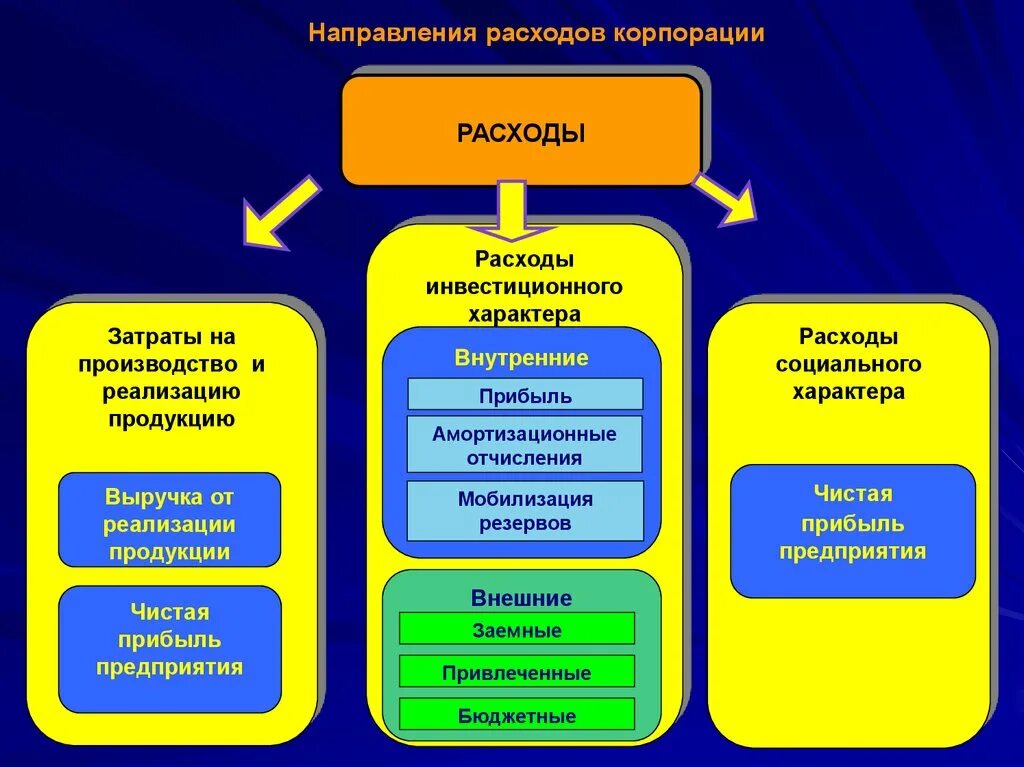 Направления расходов корпорации

РАСХОДЫ

Затраты на производство и реализацию продукцию

Выручка от реализации продукции

Чистая прибыль предприятия

Расходы инвестиционного характера

Внутренние

Прибыль

Амортизационные отчисления

Мобилизация резервов

Внешние

Заемные

Привлеченные

Бюджетные

Расходы социального характера

Чистая прибыль предприятия